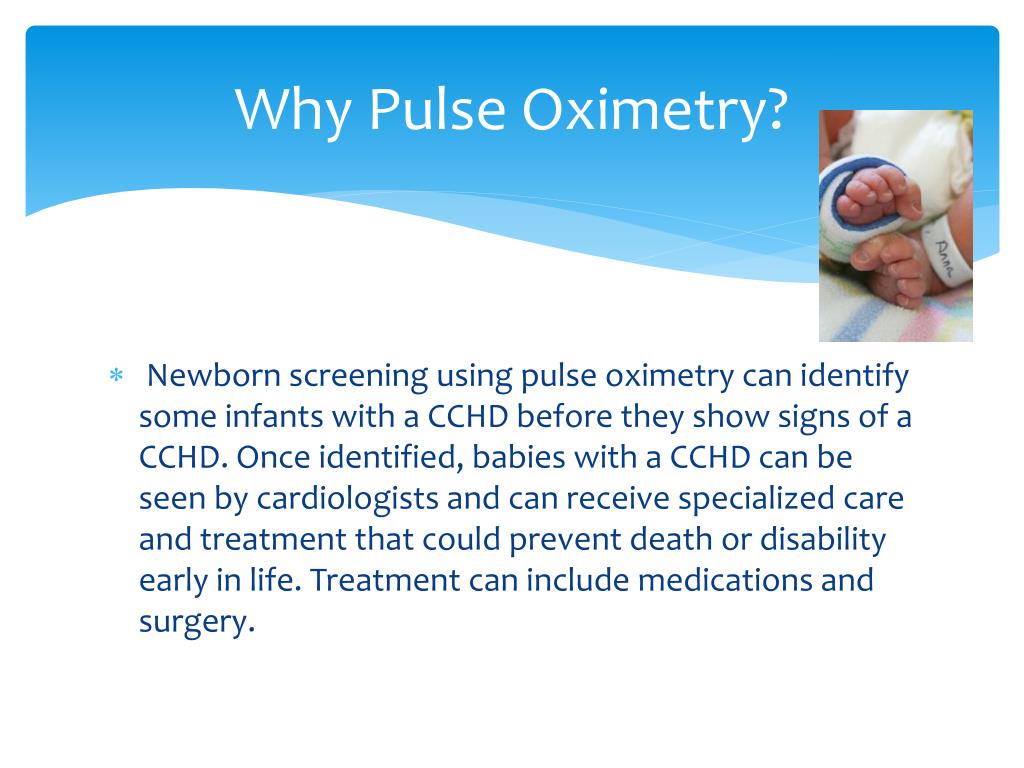 Why Pulse Oximetry?

* Newborn screening using pulse oximetry can identify some infants with a CCHD before they show signs of a CCHD. Once identified, babies with a CCHD can be seen by cardiologists and can receive specialized care and treatment that could prevent death or disability early in life. Treatment can include medications and surgery.